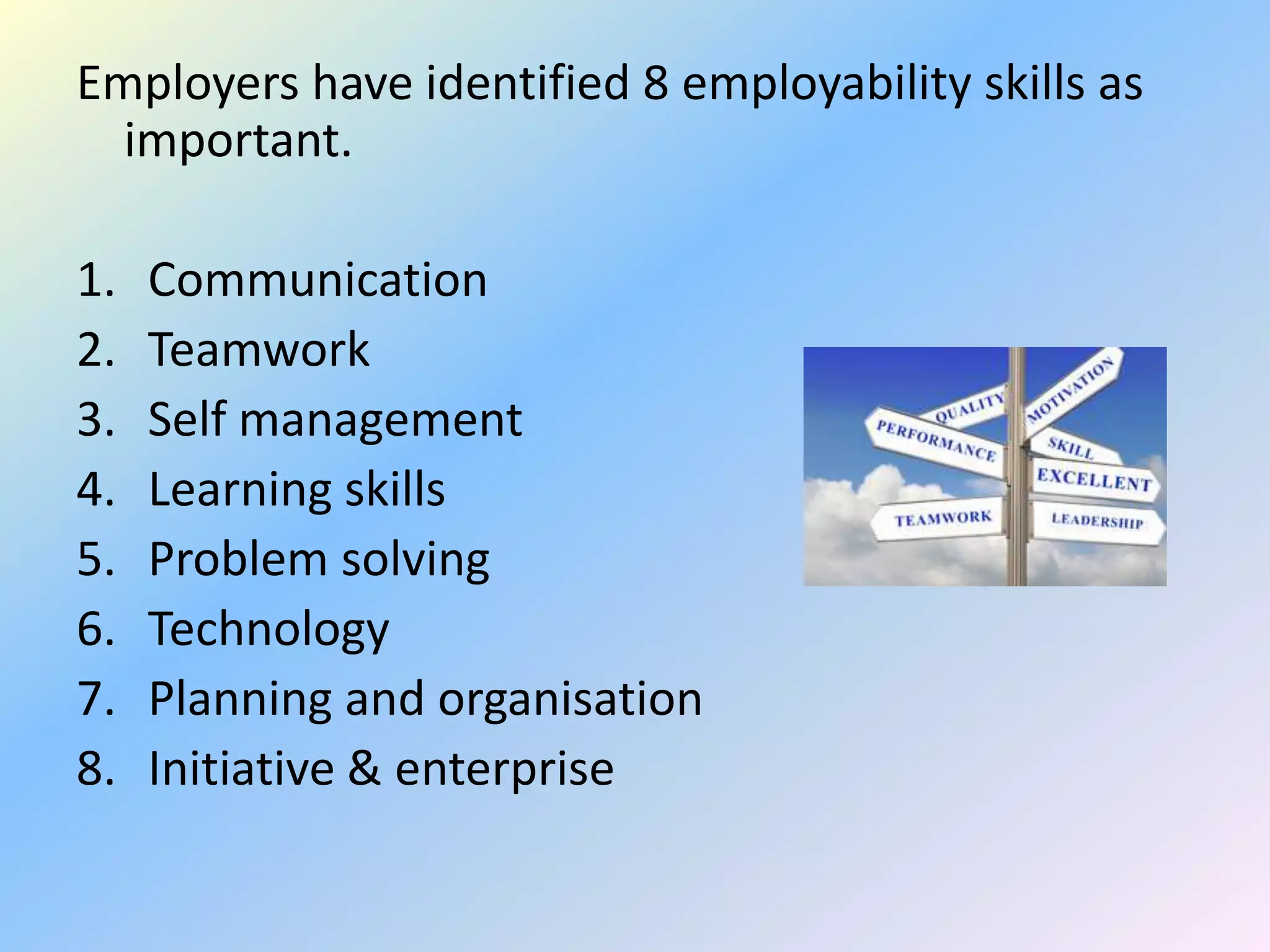 Employers have identified 8 employability skills as important.

1. Communication
2. Teamwork
3. Self management
4. Learning skills
5. Problem solving
6. Technology
7. Planning and organisation
8. Initiative & enterprise

QUALITY
MOTIVATION
PERFORMANCE
SKILL
EXCELLENT
TEAMWORK
LEADERSHIP